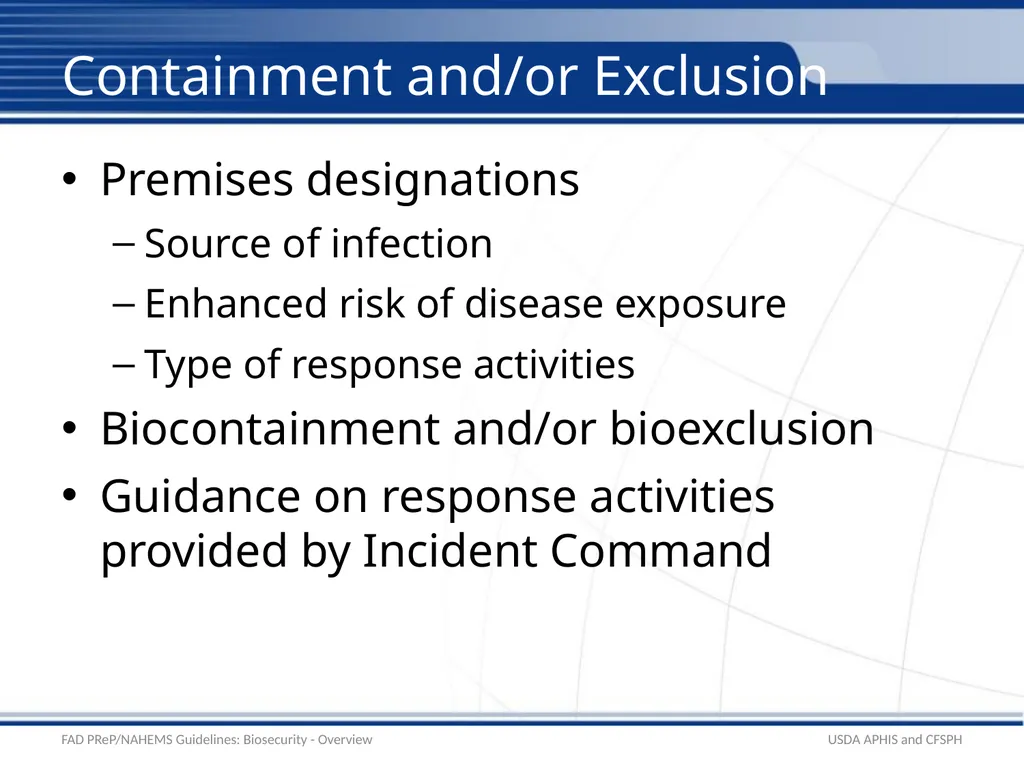 Containment and/or Exclusion

• Premises designations
– Source of infection
– Enhanced risk of disease exposure
– Type of response activities
• Biocontainment and/or bioexclusion
• Guidance on response activities provided by Incident Command

FAD PReP/NAHEMS Guidelines: Biosecurity - Overview

USDA APHIS and CFSPH